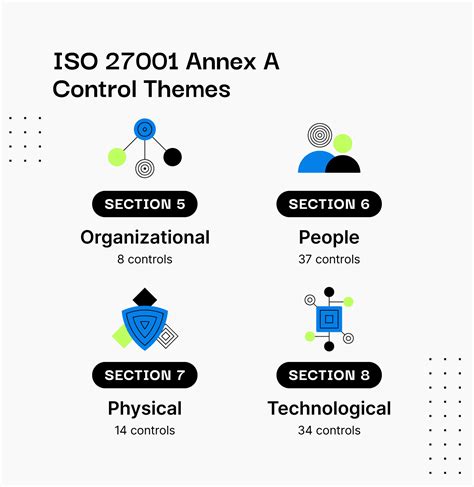 ISO 27001 Annex A Control Themes

SECTION 5
Organizational
8 controls

SECTION 6
People
37 controls

SECTION 7
Physical
14 controls

SECTION 8
Technological
34 controls